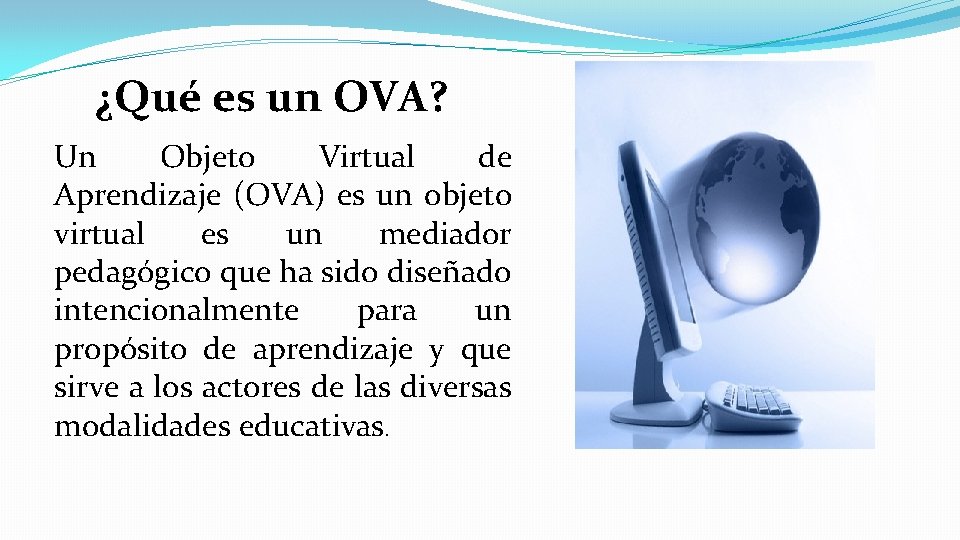 ¿Qué es un OVA?

Un Objeto Virtual de Aprendizaje (OVA) es un objeto virtual es un mediador pedagógico que ha sido diseñado intencionalmente para un propósito de aprendizaje y que sirve a los actores de las diversas modalidades educativas.